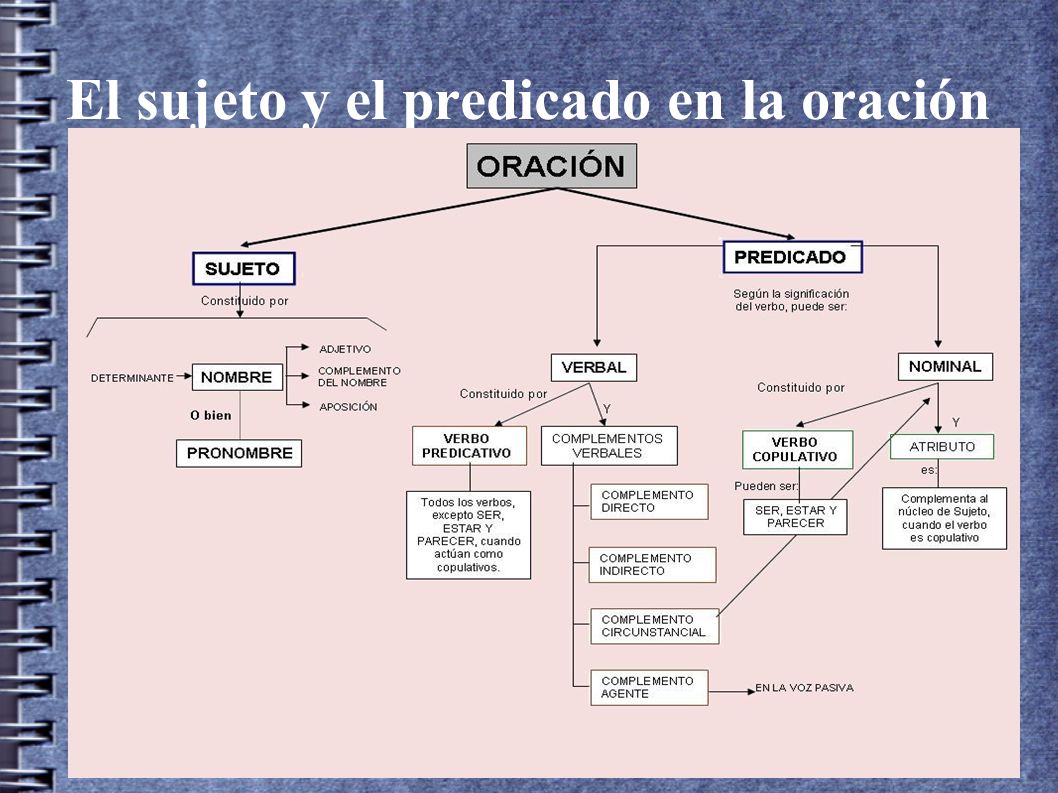 El sujeto y el predicado en la oración

ORACIÓN

SUJETO

Constituido por

DETERMINANTE

NOMBRE

ADJETIVO

COMPLEMENTO DEL NOMBRE

APOSICIÓN

O bien

PRONOMBRE

PREDICADO

Según la significación del verbo, puede ser:

VERBAL

Constituido por

Y

VERBO PREDICATIVO

Todos los verbos, excepto SER, ESTAR Y PARECER, cuando actúan como copulativos.

COMPLEMENTOS VERBALES

COMPLEMENTO DIRECTO

COMPLEMENTO INDIRECTO

COMPLEMENTO CIRCUNSTANCIAL

COMPLEMENTO AGENTE

EN LA VOZ PASIVA

NOMINAL

Constituido por

Y

VERBO COPULATIVO

Pueden ser:

SER, ESTAR Y PARECER

ATRIBUTO

es:

Complementa al núcleo de Sujeto, cuando el verbo es copulativo